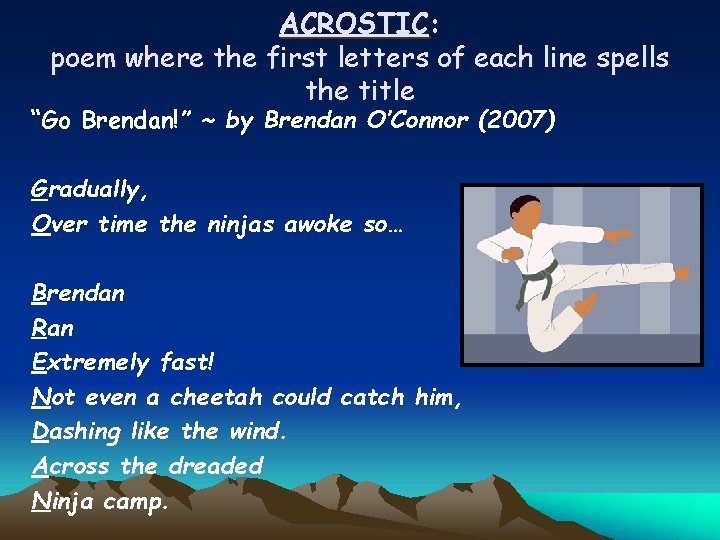 ACROSTIC:
poem where the first letters of each line spells the title

“Go Brendan!” ~ by Brendan O’Connor (2007)

Gradually,
Over time the ninjas awoke so…

Brendan
Ran
Extremely fast!
Not even a cheetah could catch him,
Dashing like the wind.
Across the dreaded
Ninja camp.